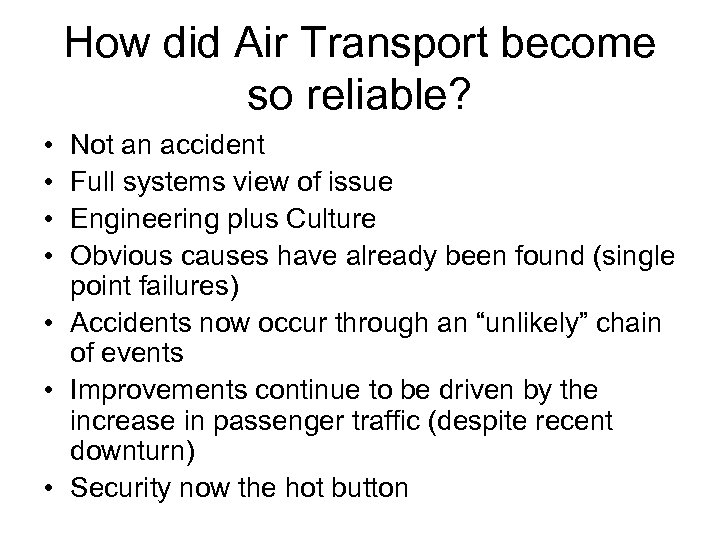 How did Air Transport become so reliable?

• Not an accident
• Full systems view of issue
• Engineering plus Culture
• Obvious causes have already been found (single point failures)
• Accidents now occur through an “unlikely” chain of events
• Improvements continue to be driven by the increase in passenger traffic (despite recent downturn)
• Security now the hot button